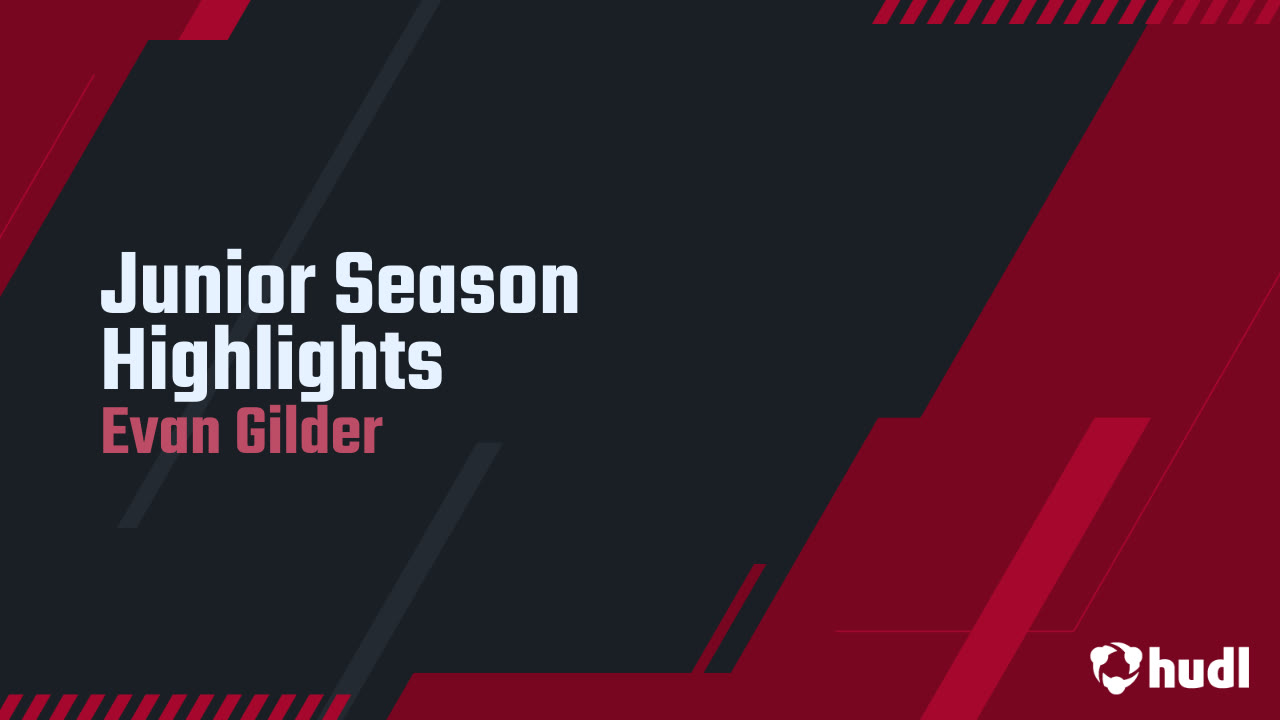 Junior Season Highlights
Evan Gilder

hudl